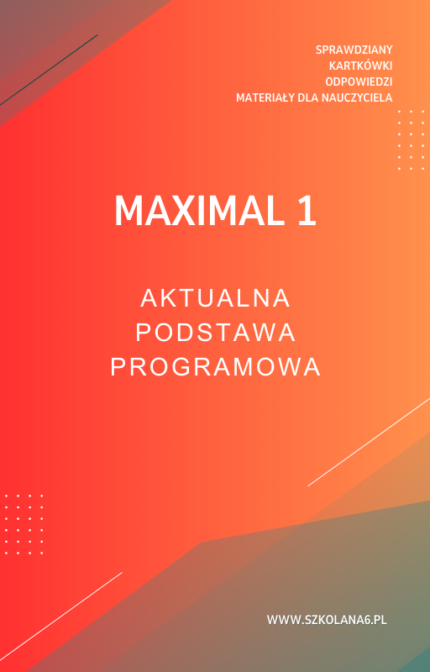 SPRAWDZIANY
KARTKÓWKI
ODPOWIEDZI
MATERIAŁY DLA NAUCZYCIELA

MAXIMAL 1

AKTUALNA
PODSTAWA
PROGRAMOWA

WWW.SZKOLANA6.PL